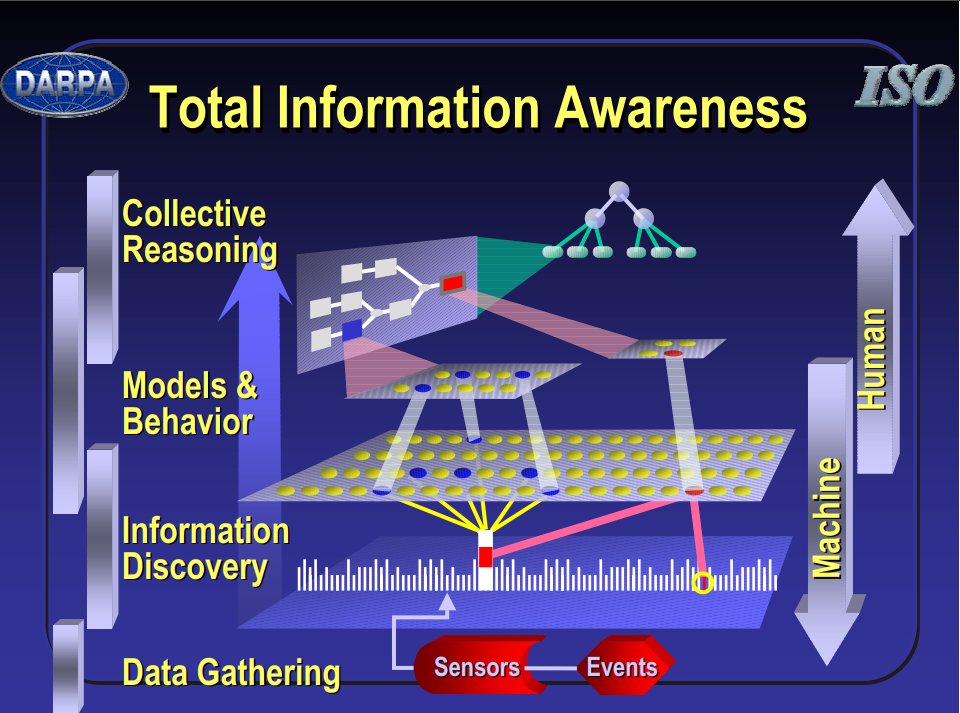 DARPA

Total Information Awareness

ISO

Collective Reasoning

Models & Behavior

Information Discovery

Data Gathering

Human

Machine

Sensors

Events